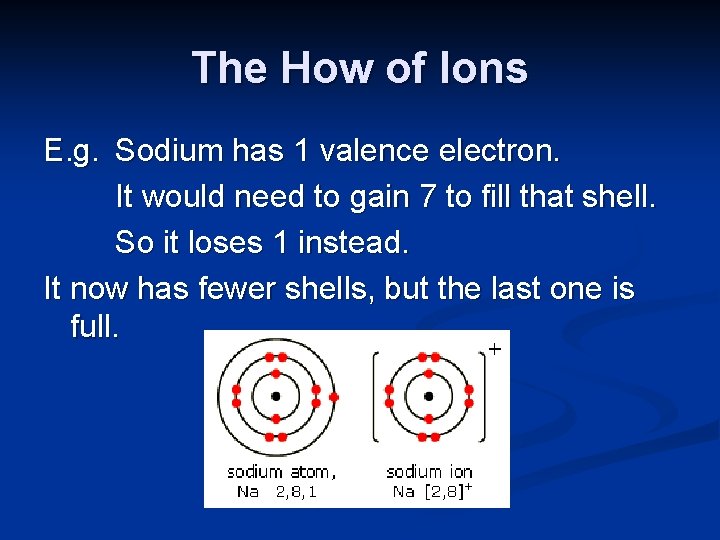 The How of Ions

E.g. Sodium has 1 valence electron.
It would need to gain 7 to fill that shell.
So it loses 1 instead.

It now has fewer shells, but the last one is full.

+

sodium atom,
Na 2,8,1

sodium ion
Na $[2,8]^+$